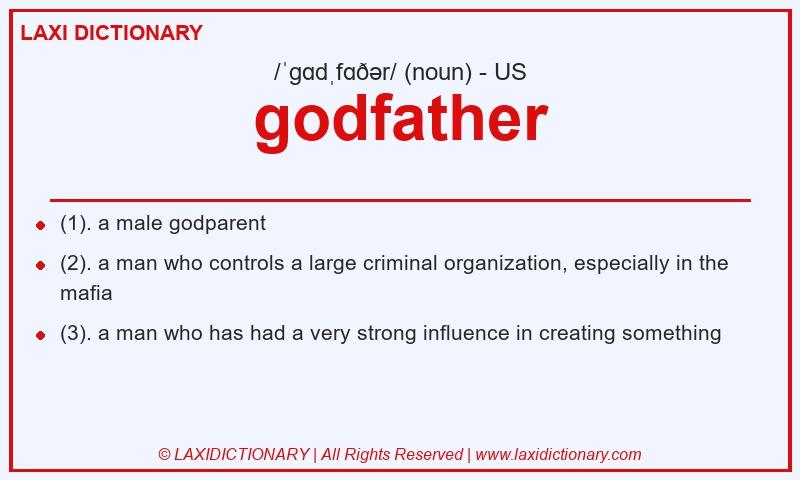 LAXI DICTIONARY

/ˈɡɑdˌfɑðər/ (noun) - US

godfather

- (1). a male godparent
- (2). a man who controls a large criminal organization, especially in the mafia
- (3). a man who has had a very strong influence in creating something

© LAXIDICTIONARY | All Rights Reserved | www.laxidictionary.com